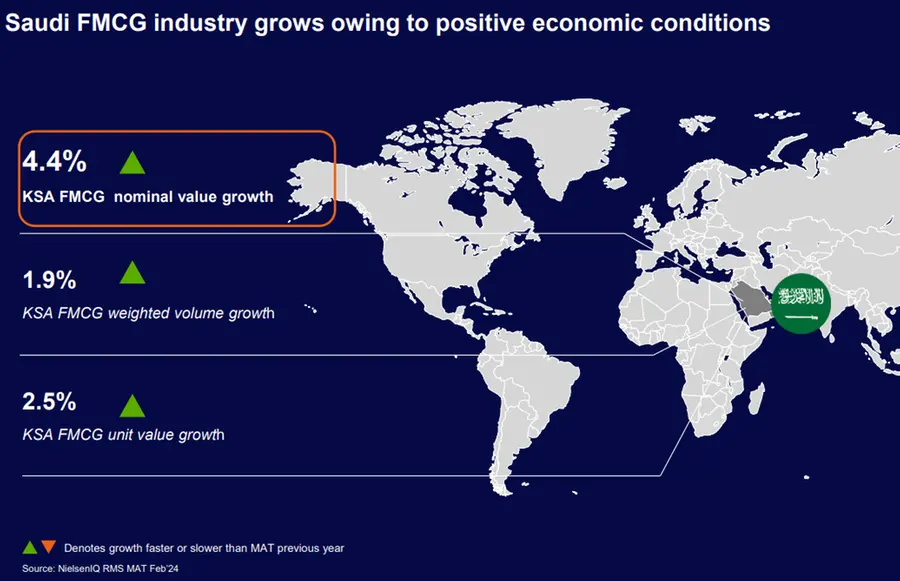 Saudi FMCG industry grows owing to positive economic conditions

4.4%
KSA FMCG nominal value growth

1.9%
KSA FMCG weighted volume growth

2.5%
KSA FMCG unit value growth

Denotes growth faster or slower than MAT previous year
Source: NielsenIQ RMS MAT Feb'24